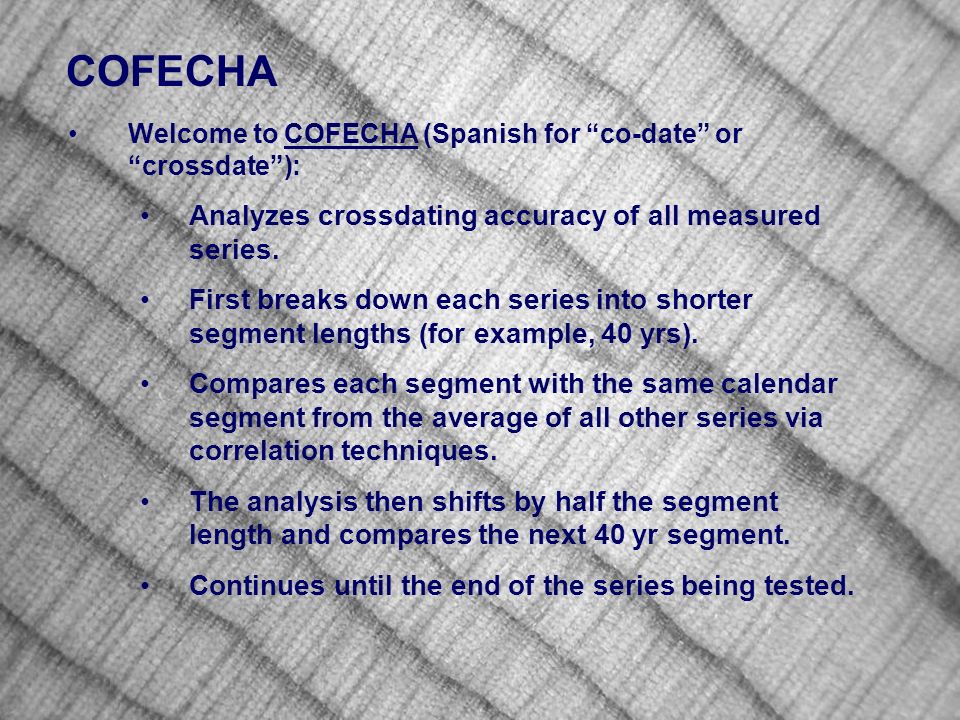 COFECHA

• Welcome to COFECHA (Spanish for “co-date” or “crossdate”):

• Analyzes crossdating accuracy of all measured series.

• First breaks down each series into shorter segment lengths (for example, 40 yrs).

• Compares each segment with the same calendar segment from the average of all other series via correlation techniques.

• The analysis then shifts by half the segment length and compares the next 40 yr segment.

• Continues until the end of the series being tested.